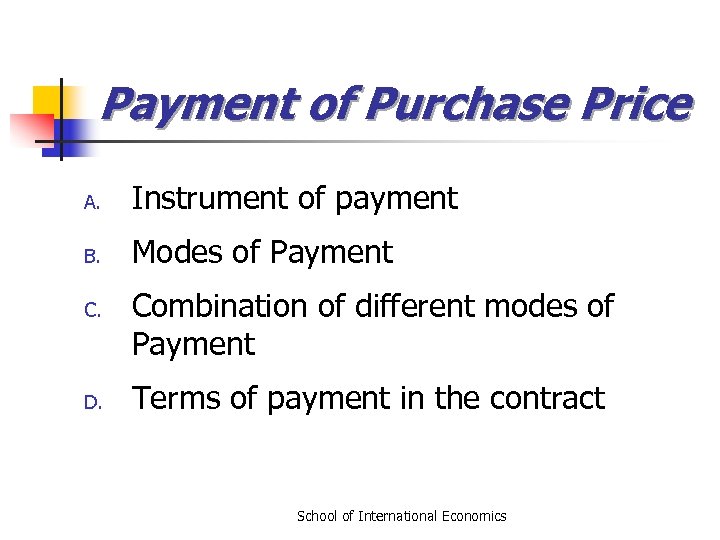 Payment of Purchase Price

A. Instrument of payment
B. Modes of Payment
C. Combination of different modes of Payment
D. Terms of payment in the contract

School of International Economics